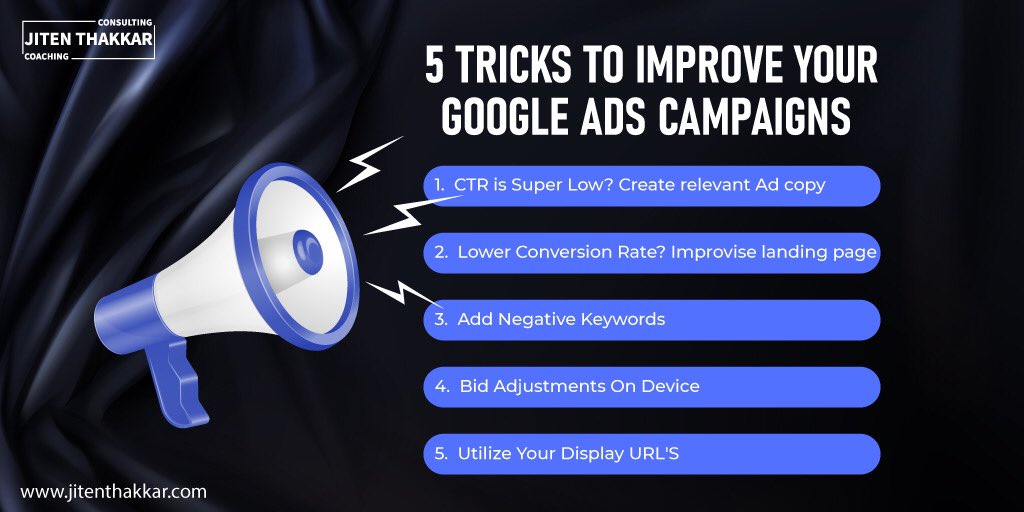 CONSULTING
JITEN THAKKAR
COACHING

5 TRICKS TO IMPROVE YOUR GOOGLE ADS CAMPAIGNS

1. CTR is Super Low? Create relevant Ad copy

2. Lower Conversion Rate? Improvise landing page

3. Add Negative Keywords

4. Bid Adjustments On Device

5. Utilize Your Display URL'S

www.jitenthakkar.com